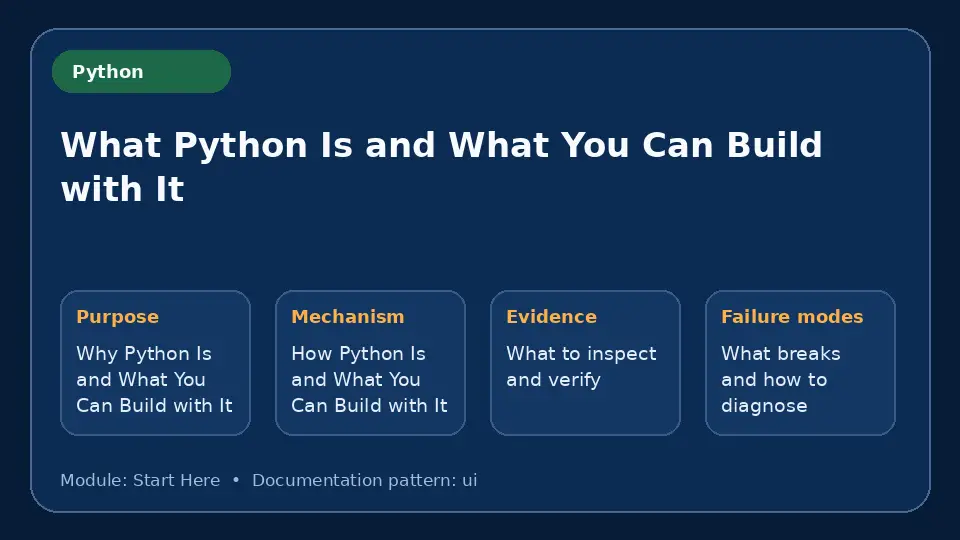 Python

What Python Is and What You Can Build with It

Purpose

Why Python Is and What You Can Build with It

Mechanism

How Python Is and What You Can Build with It

Evidence

What to inspect and verify

Failure modes

What breaks and how to diagnose

Module: Start Here • Documentation pattern: ui